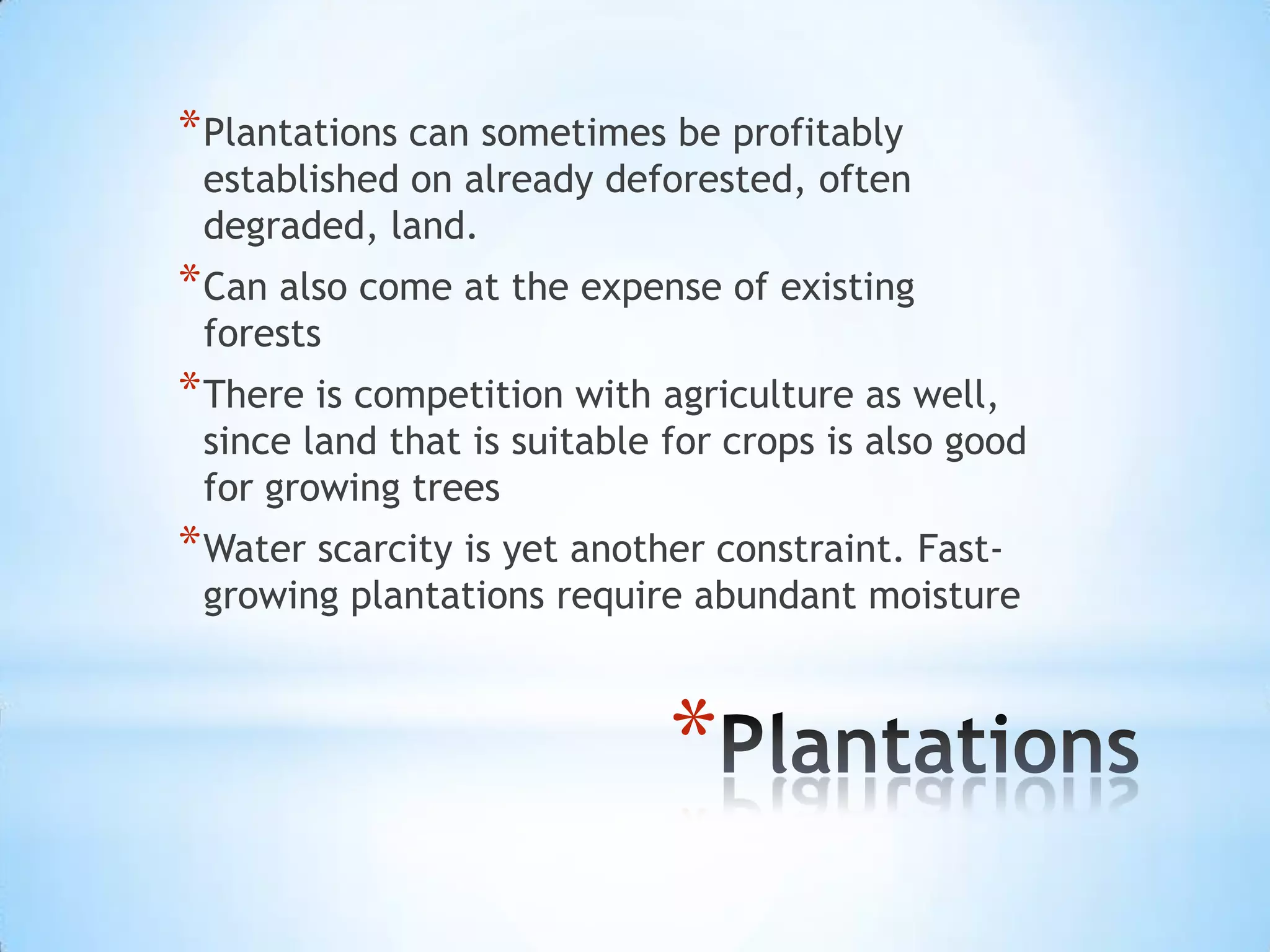 *Plantations can sometimes be profitably established on already deforested, often degraded, land.

*Can also come at the expense of existing forests

*There is competition with agriculture as well, since land that is suitable for crops is also good for growing trees

*Water scarcity is yet another constraint. Fast-growing plantations require abundant moisture

*Plantations